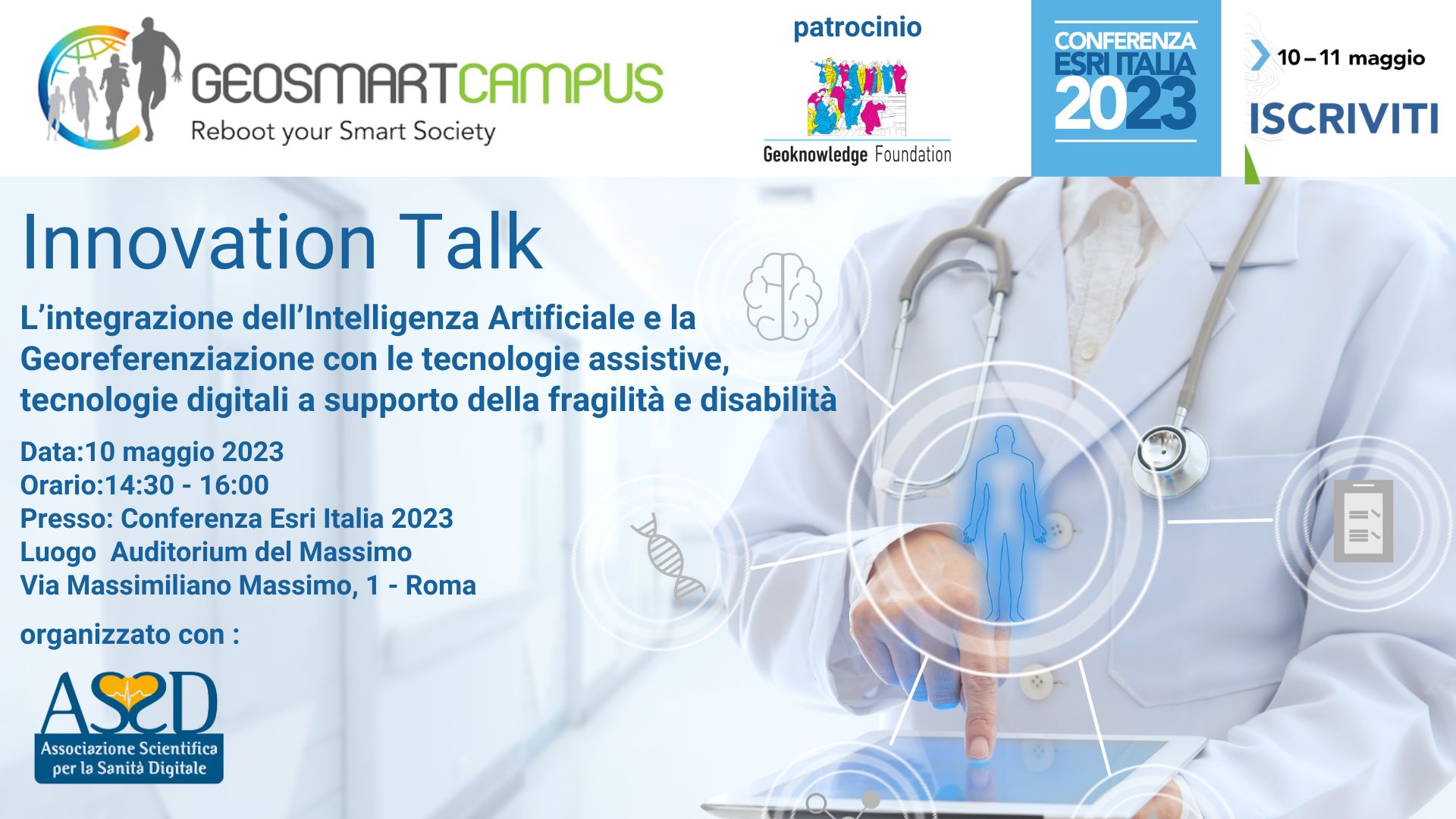 GEOSMARTCAMPUS
Reboot your Smart Society

patrocinio

Geoknowledge Foundation

CONFERENZA ESRI ITALIA 2023

10 – 11 maggio

ISCRIVITI

Innovation Talk

L'integrazione dell'Intelligenza Artificiale e la Georeferenziazione con le tecnologie assistive, tecnologie digitali a supporto della fragilità e disabilità

Data:10 maggio 2023
Orario:14:30 - 16:00
Presso: Conferenza Esri Italia 2023
Luogo Auditorium del Massimo
Via Massimiliano Massimo, 1 - Roma

organizzato con :

ASSD
Associazione Scientifica per la Sanità Digitale